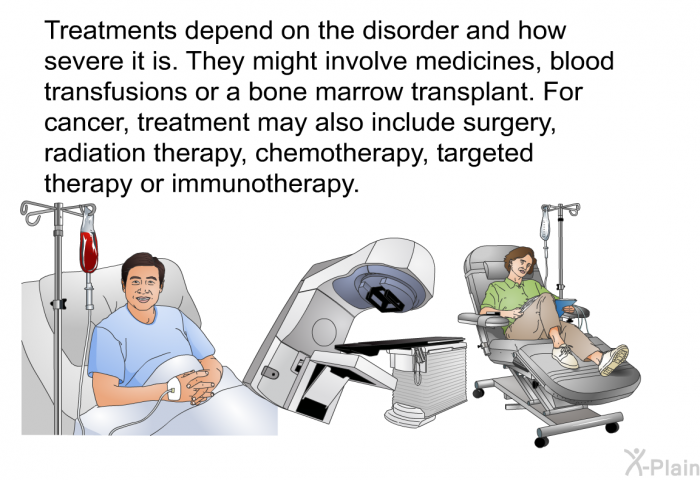 Treatments depend on the disorder and how severe it is. They might involve medicines, blood transfusions or a bone marrow transplant. For cancer, treatment may also include surgery, radiation therapy, chemotherapy, targeted therapy or immunotherapy.

X-Plain